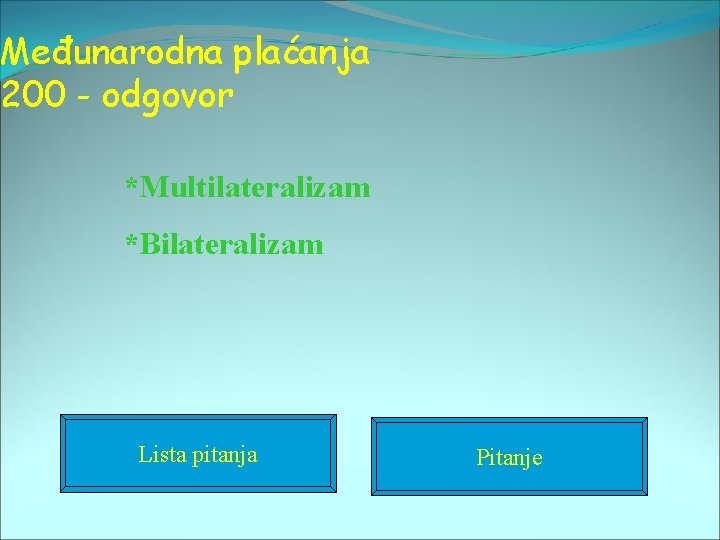 Međunarodna plaćanja
200 - odgovor

*Multilateralizam

*Bilateralizam

Lista pitanja

Pitanje